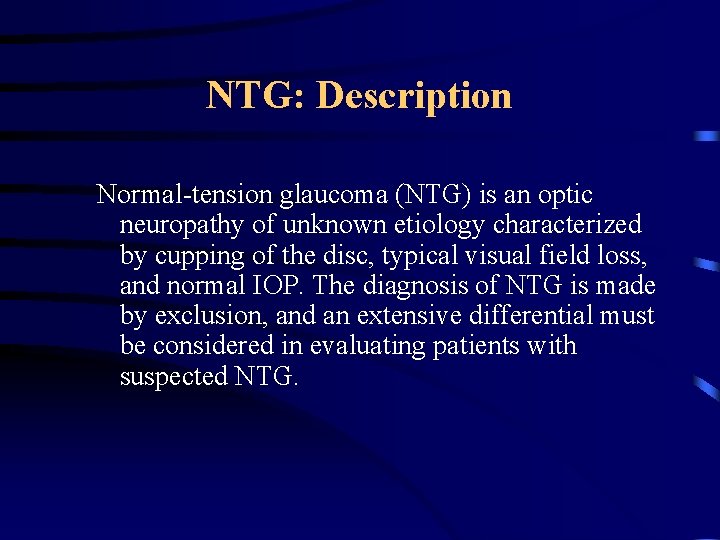 NTG: Description

Normal-tension glaucoma (NTG) is an optic neuropathy of unknown etiology characterized by cupping of the disc, typical visual field loss, and normal IOP. The diagnosis of NTG is made by exclusion, and an extensive differential must be considered in evaluating patients with suspected NTG.